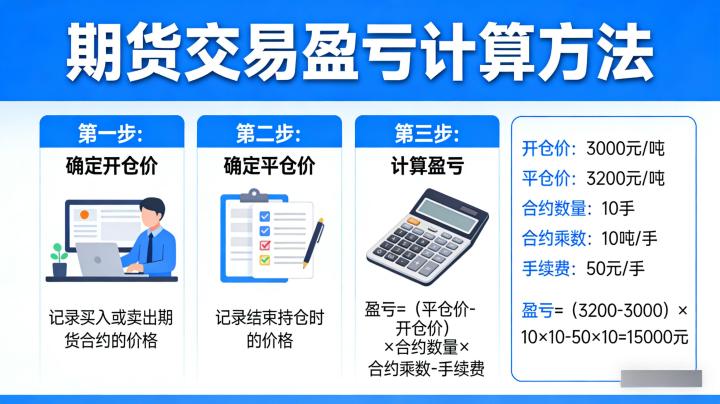 期货交易盈亏计算方法

第一步:
确定开仓价

记录买入或卖出期货合约的价格

第二步:
确定平仓价

记录结束持仓时的价格

第三步:
计算盈亏

盈亏=（平仓价-开仓价）×合约数量×合约乘数-手续费

开仓价：3000元/吨
平仓价：3200元/吨
合约数量：10手
合约乘数：10吨/手
手续费：50元/手

盈亏=（3200-3000）×10×10-50×10=15000元